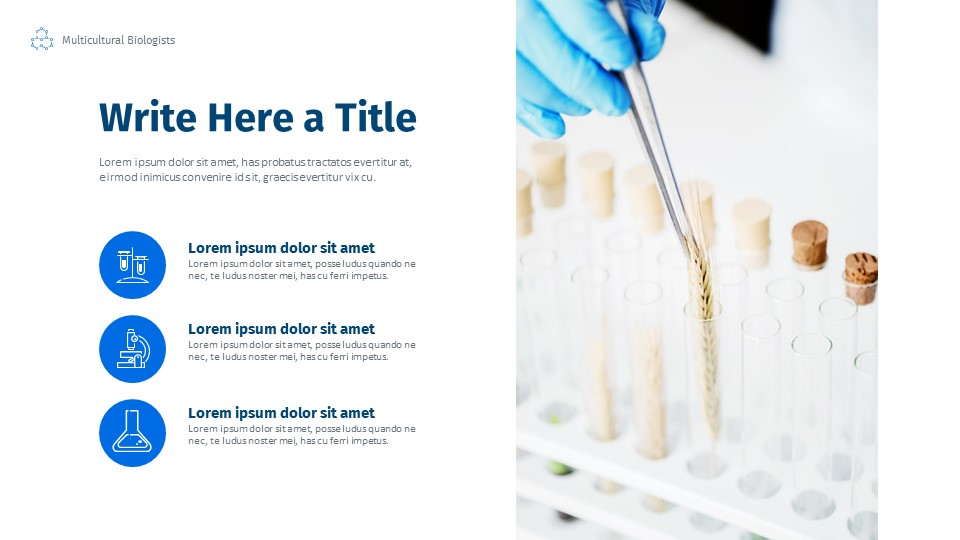 Multicultural Biologists

Write Here a Title

Lorem ipsum dolor sit amet, has probatus tractatos evertitur at, eirmod inimicus convenire id sit, graecis evertitur vix cu.

Lorem ipsum dolor sit amet
Lorem ipsum dolor sit amet, posse ludus quando ne nec, te ludus noster mei, has cu ferri impetus.

Lorem ipsum dolor sit amet
Lorem ipsum dolor sit amet, posse ludus quando ne nec, te ludus noster mei, has cu ferri impetus.

Lorem ipsum dolor sit amet
Lorem ipsum dolor sit amet, posse ludus quando ne nec, te ludus noster mei, has cu ferri impetus.